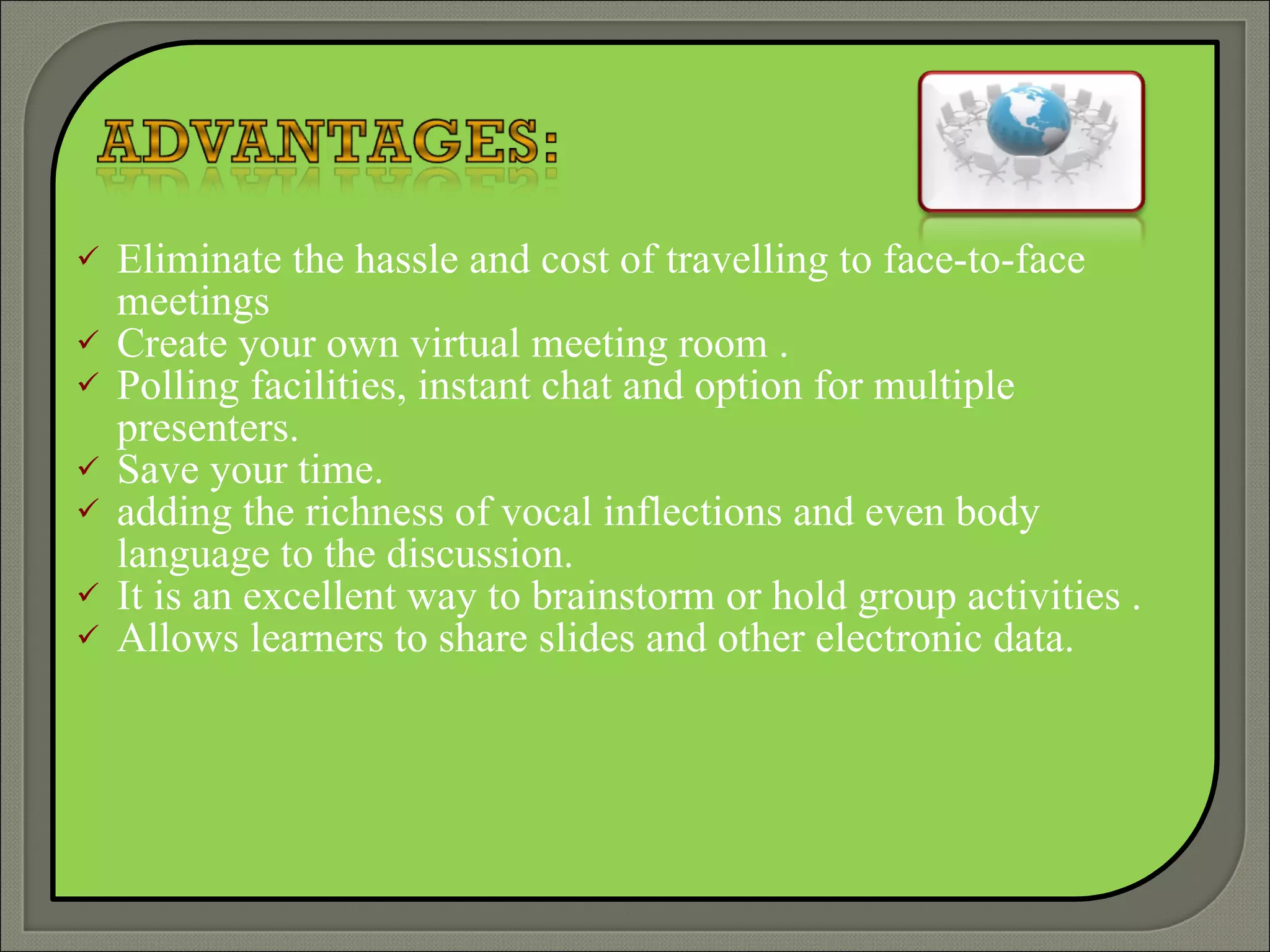 ADVANTAGES:

✓ Eliminate the hassle and cost of travelling to face-to-face meetings
✓ Create your own virtual meeting room .
✓ Polling facilities, instant chat and option for multiple presenters.
✓ Save your time.
✓ adding the richness of vocal inflections and even body language to the discussion.
✓ It is an excellent way to brainstorm or hold group activities .
✓ Allows learners to share slides and other electronic data.